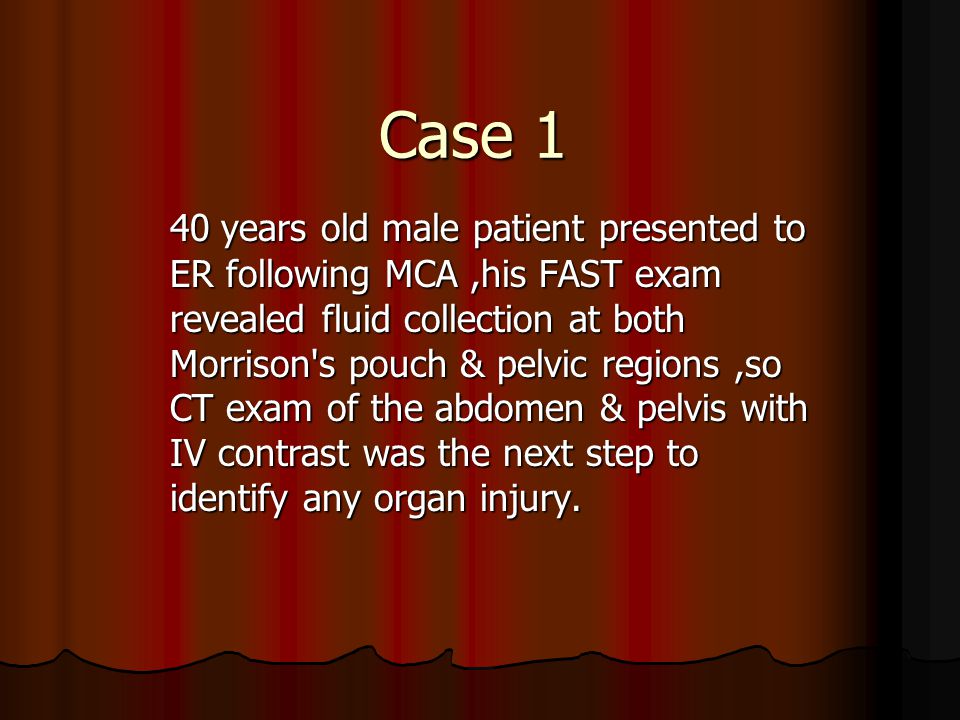 Case 1

40 years old male patient presented to ER following MCA ,his FAST exam revealed fluid collection at both Morrison's pouch & pelvic regions ,so CT exam of the abdomen & pelvis with IV contrast was the next step to identify any organ injury.